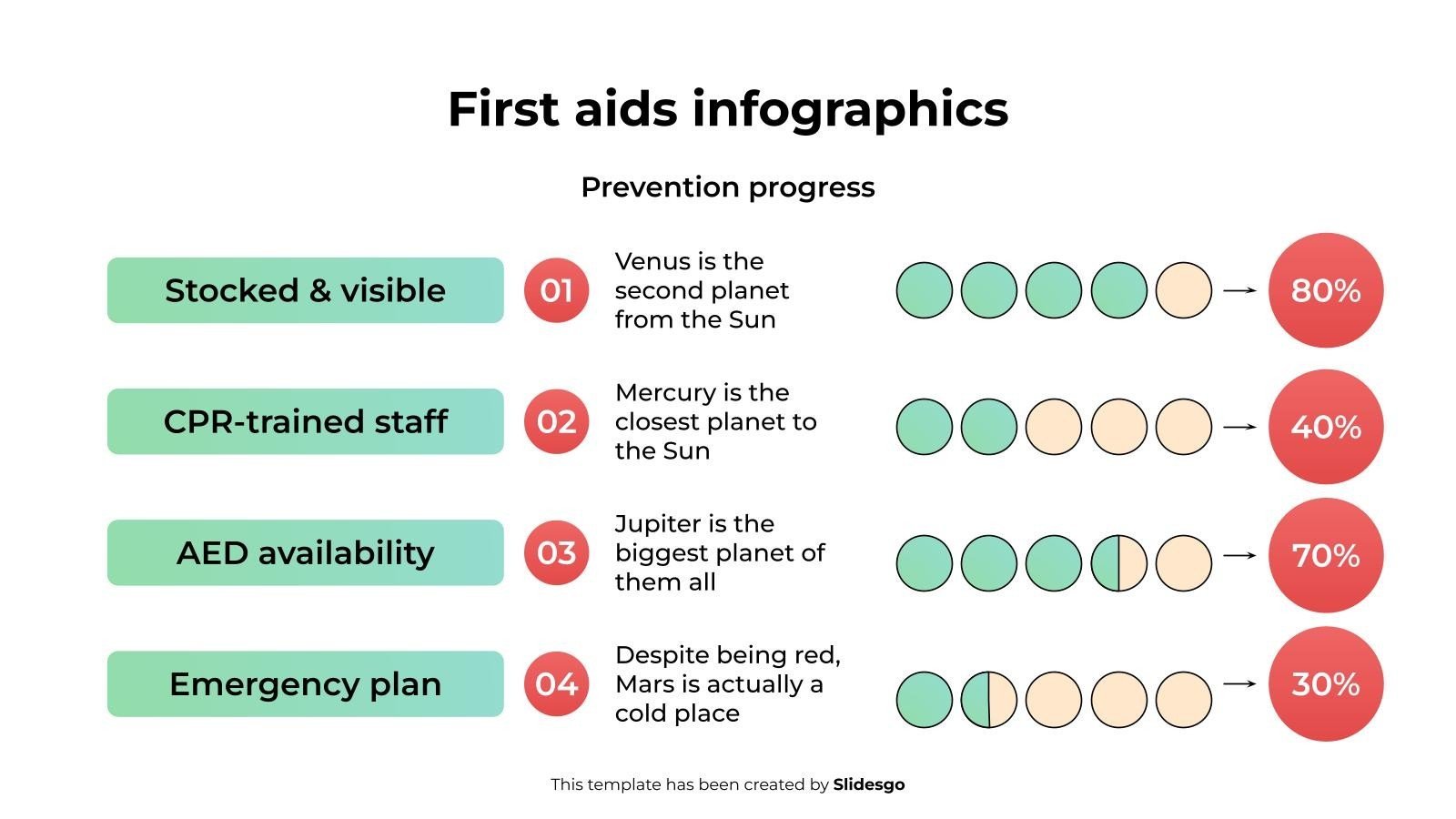 First aids infographics

Prevention progress

Stocked & visible

01

Venus is the second planet from the Sun

80%

CPR-trained staff

02

Mercury is the closest planet to the Sun

40%

AED availability

03

Jupiter is the biggest planet of them all

70%

Emergency plan

04

Despite being red, Mars is actually a cold place

30%

This template has been created by Slidesgo